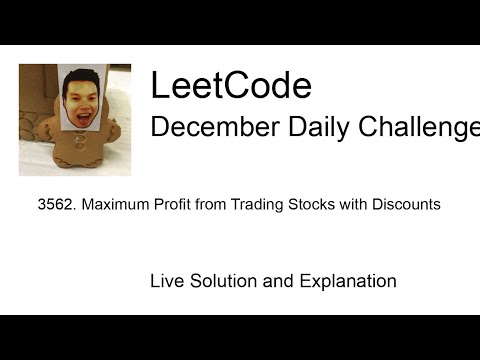 LeetCode
December Daily Challenge

3562. Maximum Profit from Trading Stocks with Discounts

Live Solution and Explanation